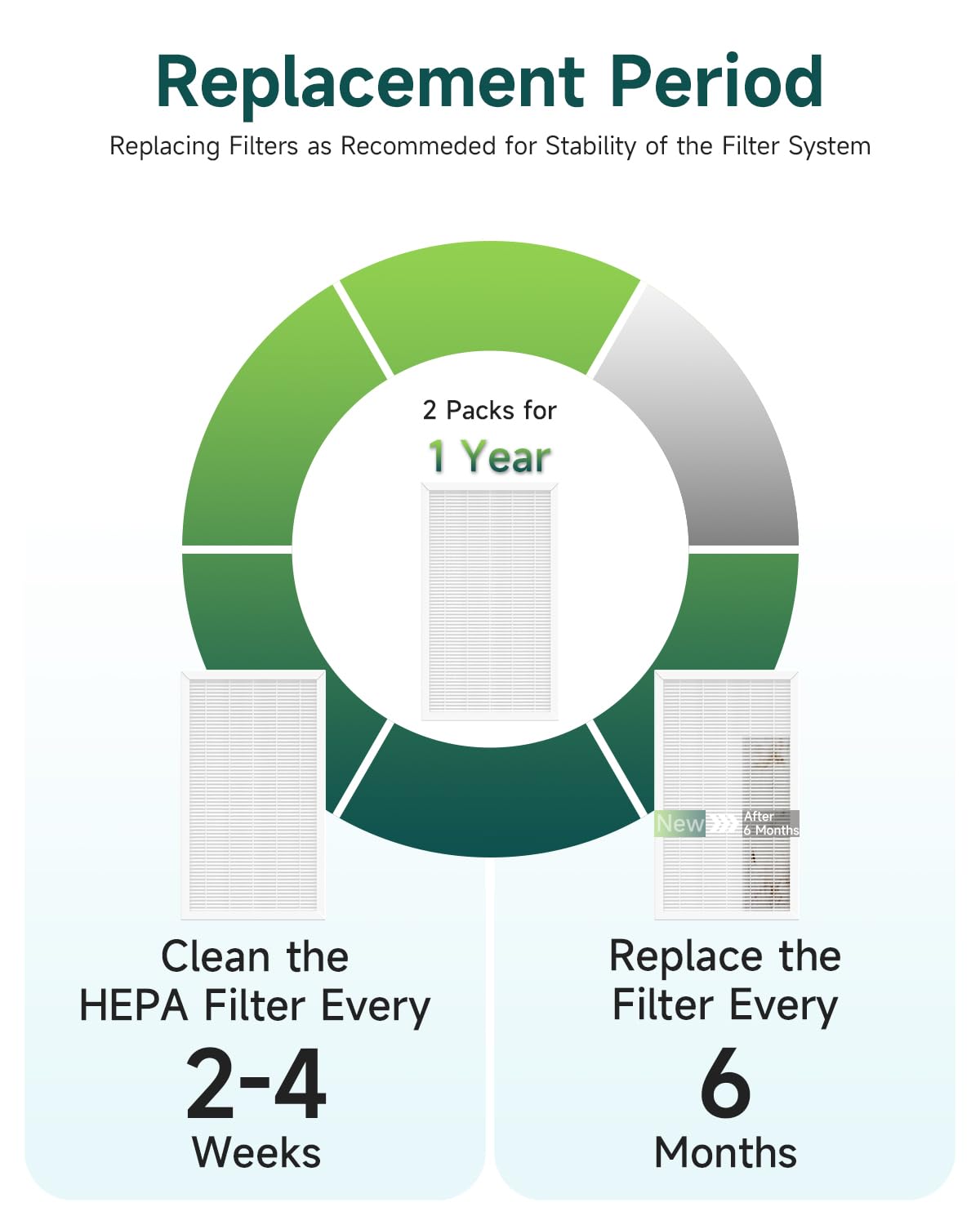 Replacement Period

Replacing Filters as Recommeded for Stability of the Filter System

2 Packs for
1 Year

New
After 6 Months

Clean the HEPA Filter Every
2-4
Weeks

Replace the Filter Every
6
Months